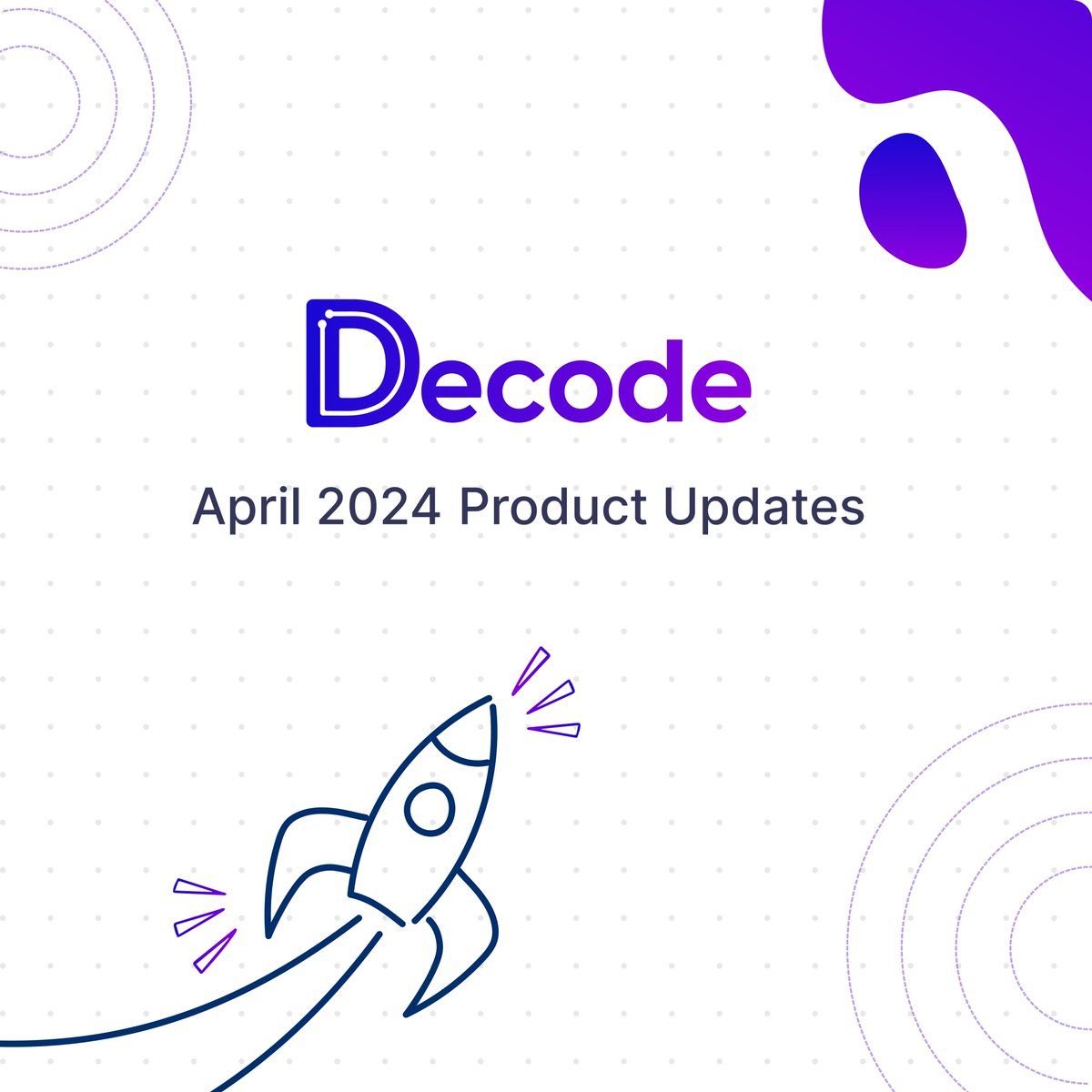 Decode

April 2024 Product Updates